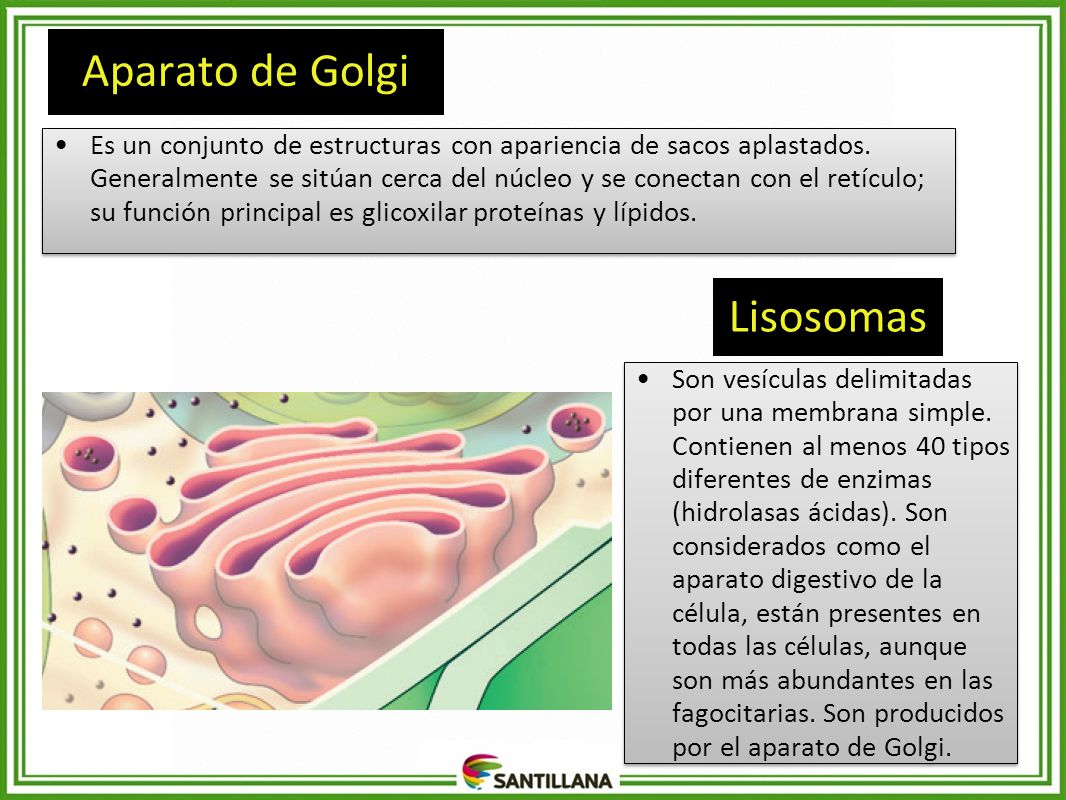 Aparato de Golgi

• Es un conjunto de estructuras con apariencia de sacos aplastados. Generalmente se sitúan cerca del núcleo y se conectan con el retículo; su función principal es glicoxilar proteínas y lípidos.

Lisosomas

• Son vesículas delimitadas por una membrana simple. Contienen al menos 40 tipos diferentes de enzimas (hidrolasas ácidas). Son considerados como el aparato digestivo de la célula, están presentes en todas las células, aunque son más abundantes en las fagocitarias. Son producidos por el aparato de Golgi.

SANTILLANA